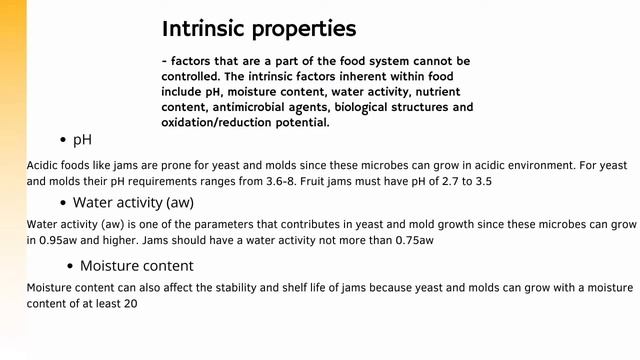 Intrinsic properties

- factors that are a part of the food system cannot be controlled. The intrinsic factors inherent within food include pH, moisture content, water activity, nutrient content, antimicrobial agents, biological structures and oxidation/reduction potential.

• pH

Acidic foods like jams are prone for yeast and molds since these microbes can grow in acidic environment. For yeast and molds their pH requirements ranges from 3.6-8. Fruit jams must have pH of 2.7 to 3.5

• Water activity (aw)

Water activity (aw) is one of the parameters that contributes in yeast and mold growth since these microbes can grow in 0.95aw and higher. Jams should have a water activity not more than 0.75aw

• Moisture content

Moisture content can also affect the stability and shelf life of jams because yeast and molds can grow with a moisture content of at least 20